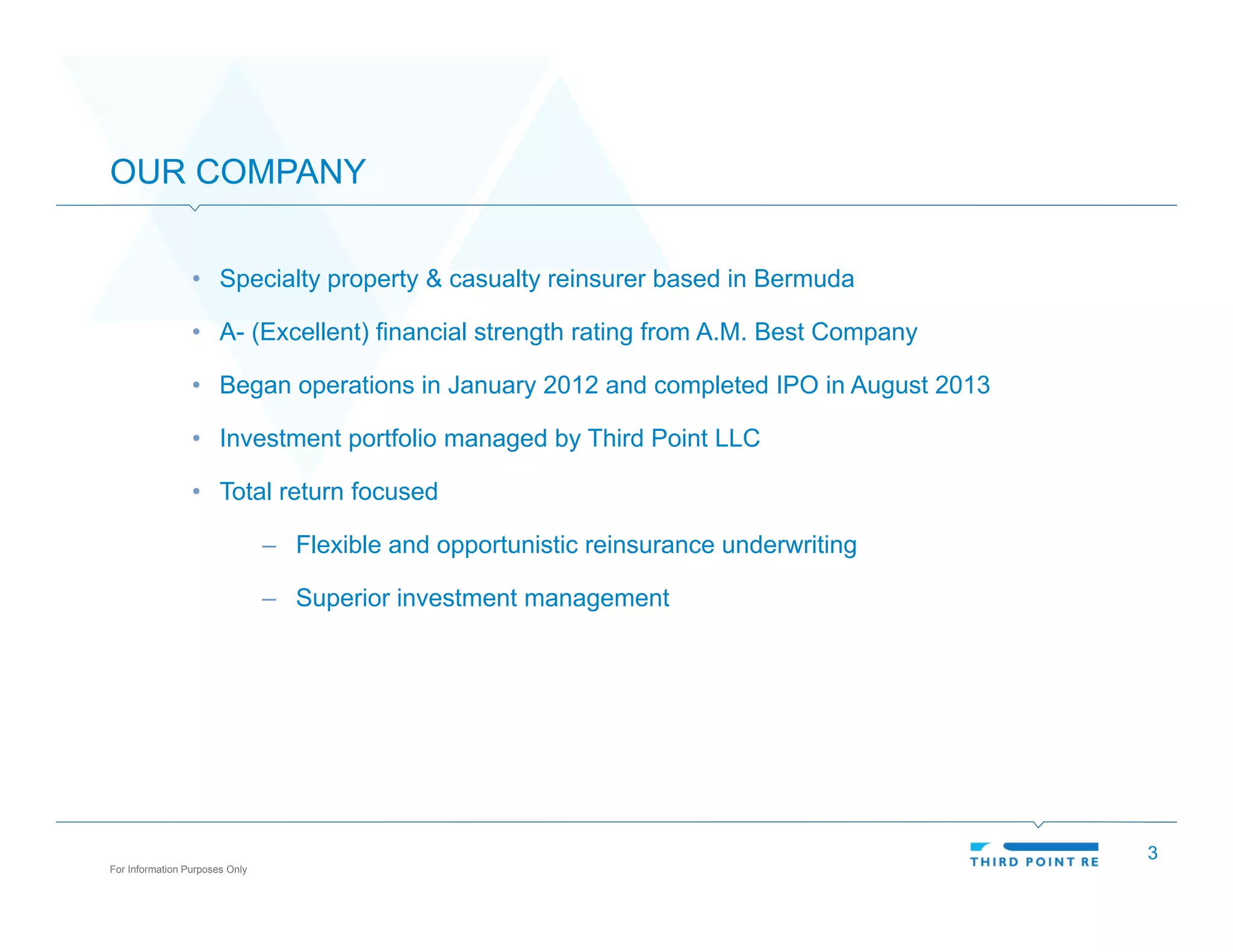 OUR COMPANY

• Specialty property & casualty reinsurer based in Bermuda

• A- (Excellent) financial strength rating from A.M. Best Company

• Began operations in January 2012 and completed IPO in August 2013

• Investment portfolio managed by Third Point LLC

• Total return focused

– Flexible and opportunistic reinsurance underwriting

– Superior investment management

For Information Purposes Only

THIRD POINT RE

3